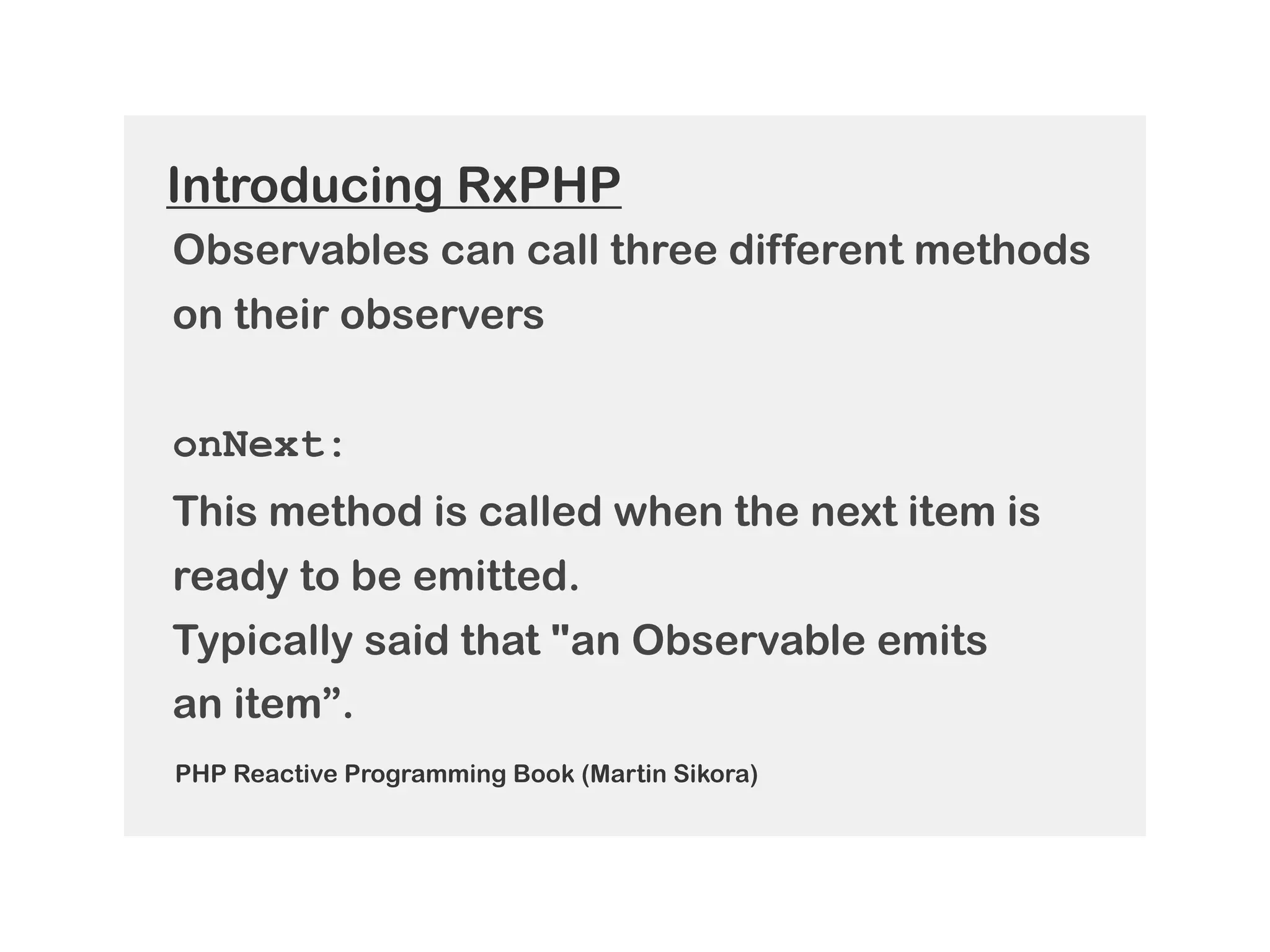 Introducing RxPHP

Observables can call three different methods on their observers

onNext:

This method is called when the next item is ready to be emitted.
Typically said that "an Observable emits an item”.

PHP Reactive Programming Book (Martin Sikora)